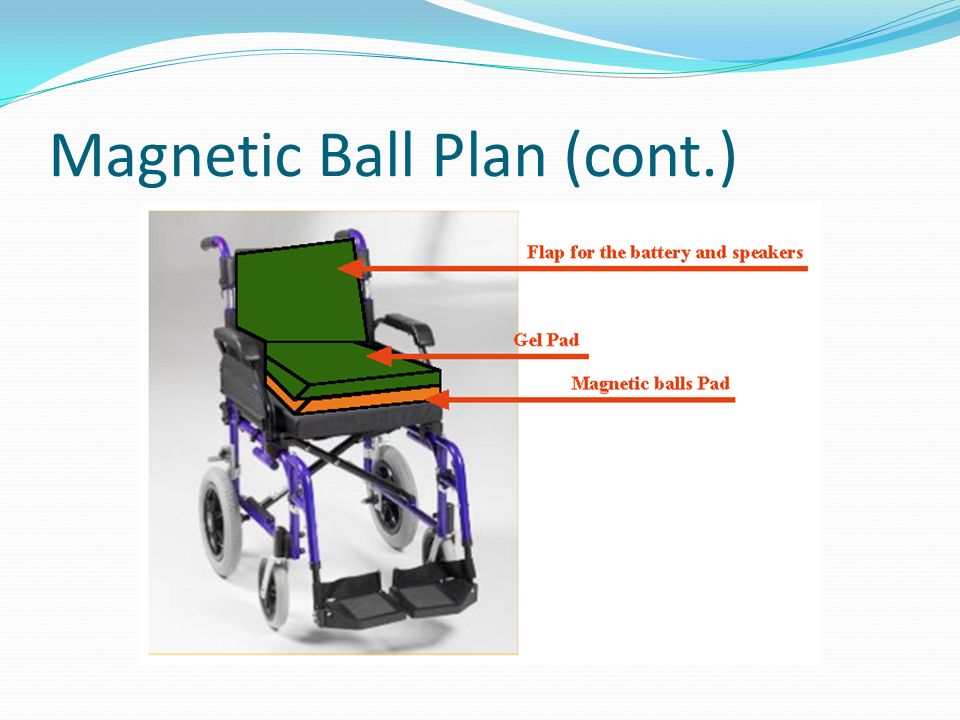 Magnetic Ball Plan (cont.)

Flap for the battery and speakers

Gel Pad

Magnetic balls Pad